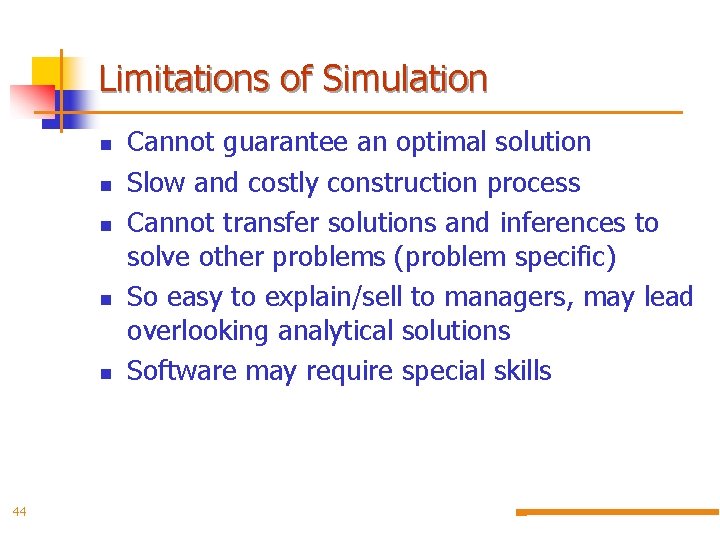 Limitations of Simulation

- Cannot guarantee an optimal solution
- Slow and costly construction process
- Cannot transfer solutions and inferences to solve other problems (problem specific)
- So easy to explain/sell to managers, may lead overlooking analytical solutions
- Software may require special skills

44